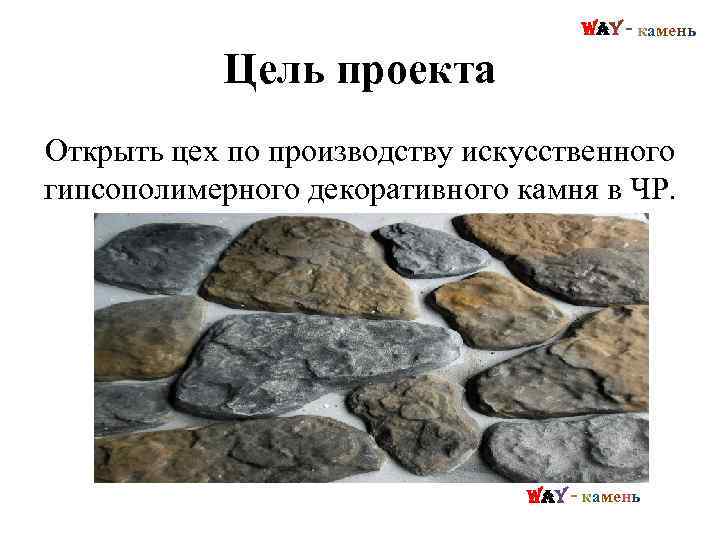 WAY - камень

Цель проекта

Открыть цех по производству искусственного гипсополимерного декоративного камня в ЧР.

WAY - камень